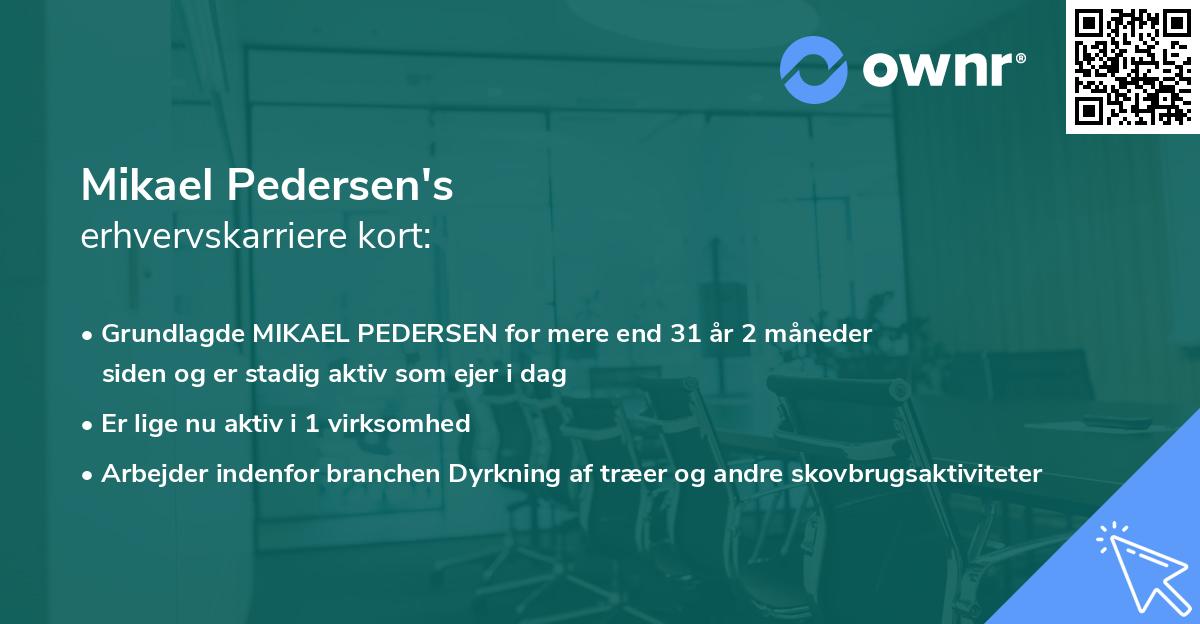 ownr®

Mikael Pedersen's
erhvervskarriere kort:

• Grundlagde MIKAEL PEDERSEN for mere end 31 år 2 måneder siden og er stadig aktiv som ejer i dag
• Er lige nu aktiv i 1 virksomhed
• Arbejder indenfor branchen Dyrkning af træer og andre skovbrugsaktiviteter